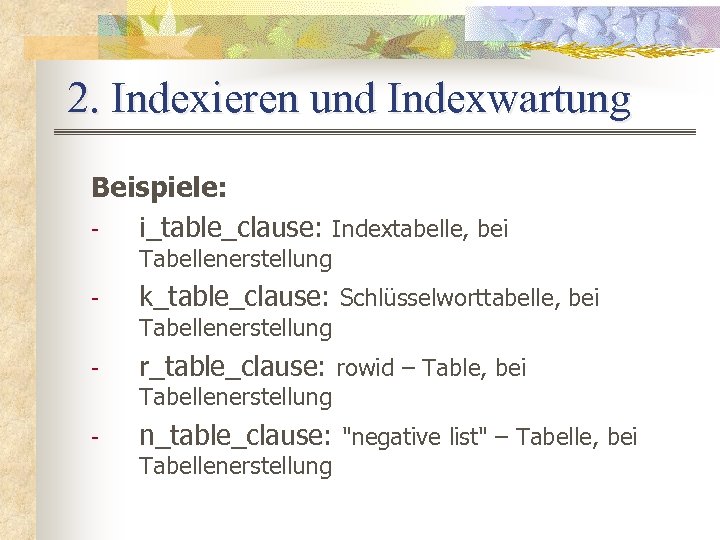 2. Indexieren und Indexwartung

Beispiele:

- i_table_clause: Indextabelle, bei Tabellenerstellung
- k_table_clause: Schlüsselworttabelle, bei Tabellenerstellung
- r_table_clause: rowid – Table, bei Tabellenerstellung
- n_table_clause: "negative list" – Tabelle, bei Tabellenerstellung